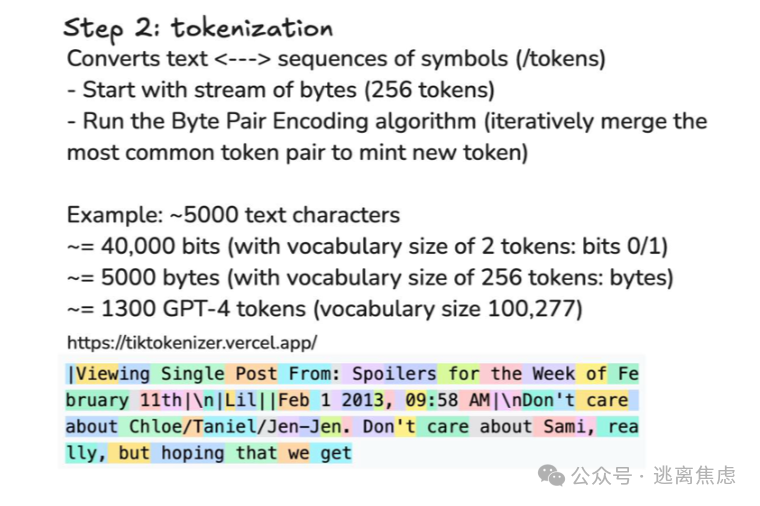 Step 2: tokenization
Converts text <---> sequences of symbols (/tokens)
- Start with stream of bytes (256 tokens)
- Run the Byte Pair Encoding algorithm (iteratively merge the most common token pair to mint new token)

Example: ~5000 text characters
~= 40,000 bits (with vocabulary size of 2 tokens: bits 0/1)
~= 5000 bytes (with vocabulary size of 256 tokens: bytes)
~= 1300 GPT-4 tokens (vocabulary size 100,277)

https://tiktokenizer.vercel.app/

|Viewing Single Post From: Spoilers for the Week of February 11th|\n|Lil||Feb 1 2013, 09:58 AM|\nDon't care about Chloe/Taniel/Jen-Jen. Don't care about Sami, really, but hoping that we get

公众号 · 逃离焦虑